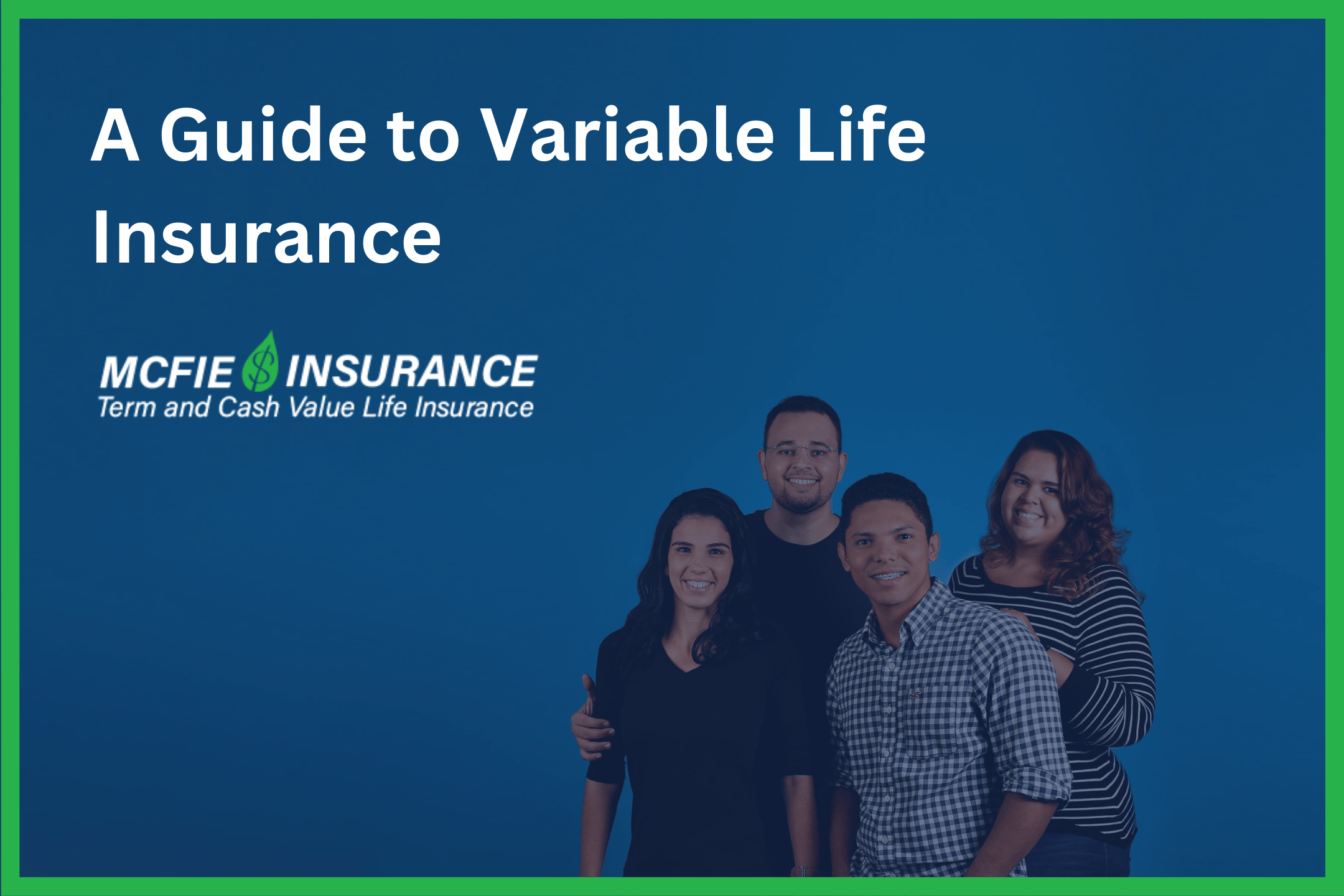 A Guide to Variable Life Insurance

MCFIE $ INSURANCE
Term and Cash Value Life Insurance